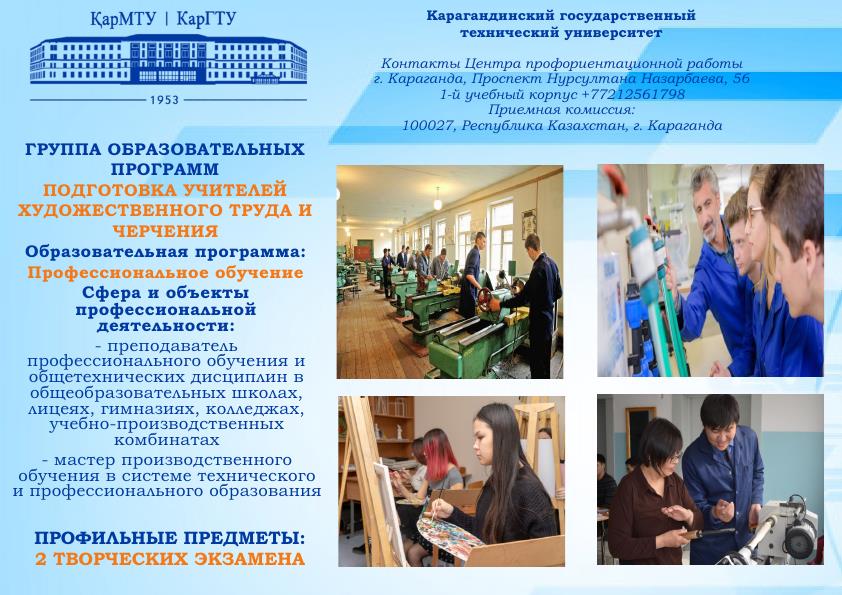 ҚарМТУ | КарГТУ

1953

Карагандинский государственный технический университет

Контакты Центра профориентационной работы
г. Караганда, Проспект Нурсултана Назарбаева, 56
1-й учебный корпус +77212561798
Приемная комиссия:
100027, Республика Казахстан, г. Караганда

ГРУППА ОБРАЗОВАТЕЛЬНЫХ ПРОГРАММ
ПОДГОТОВКА УЧИТЕЛЕЙ ХУДОЖЕСТВЕННОГО ТРУДА И ЧЕРЧЕНИЯ
Образовательная программа:
Профессиональное обучение
Сфера и объекты профессиональной деятельности:
- преподаватель профессионального обучения и общетехнических дисциплин в общеобразовательных школах, лицеях, гимназиях, колледжах, учебно-производственных комбинатах
- мастер производственного обучения в системе технического и профессионального образования

ПРОФИЛЬНЫЕ ПРЕДМЕТЫ:
2 ТВОРЧЕСКИХ ЭКЗАМЕНА